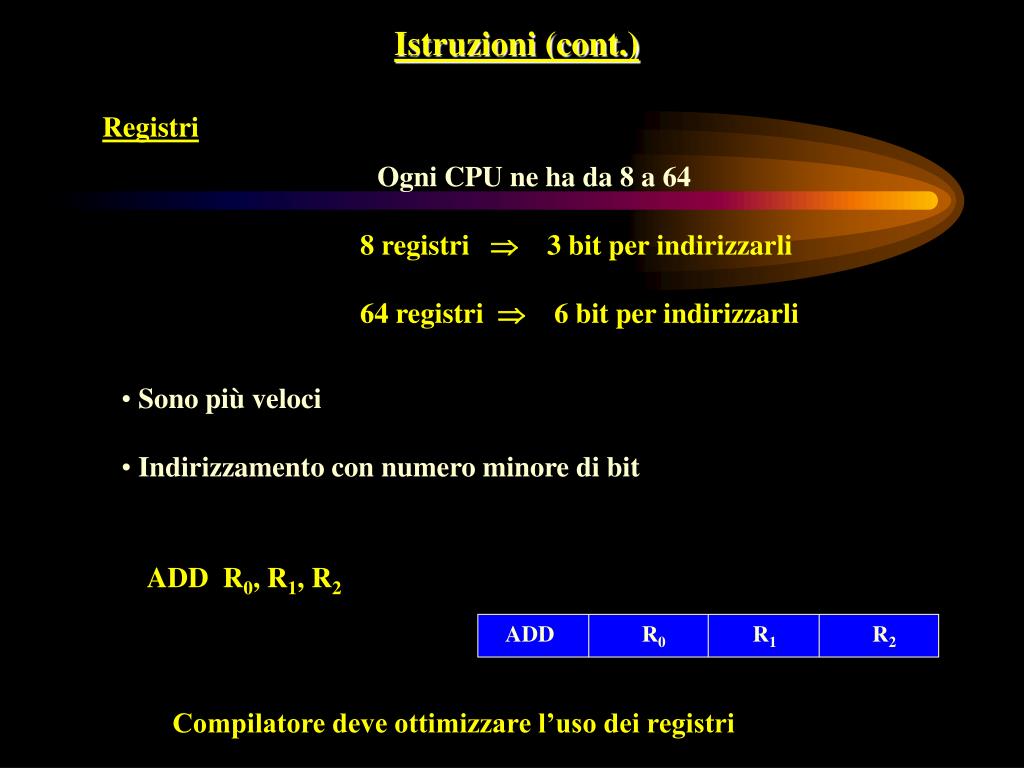 Istruzioni (cont.)

Registri

Ogni CPU ne ha da 8 a 64

8 registri $\Rightarrow$ 3 bit per indirizzarli

64 registri $\Rightarrow$ 6 bit per indirizzarli

• Sono più veloci

• Indirizzamento con numero minore di bit

ADD $R_0$, $R_1$, $R_2$

| ADD | $R_0$ | $R_1$ | $R_2$ |
|---|---|---|---|

Compilatore deve ottimizzare l'uso dei registri